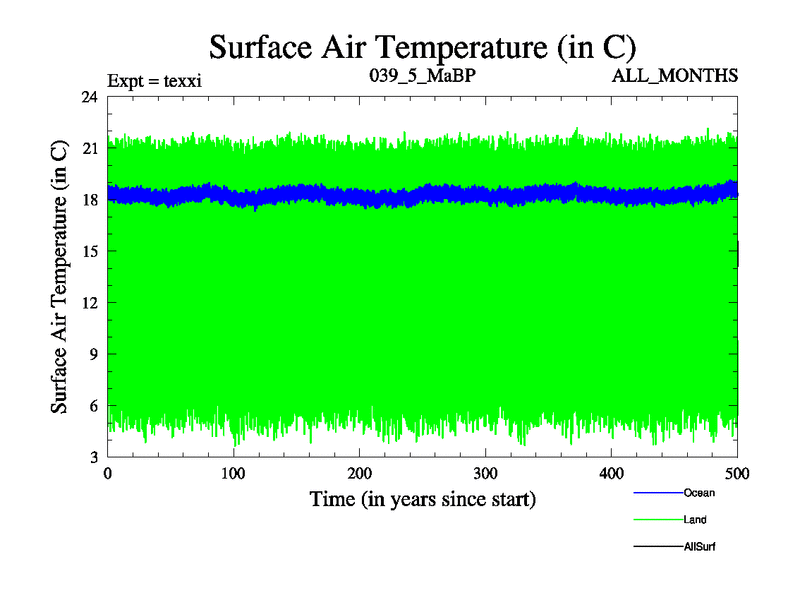 Surface Air Temperature (in C)

Expt = texxi
039_5_MaBP
ALL_MONTHS

Surface Air Temperature (in C)

24
21
18
15
12
9
6
3

0
100
200
300
400
500

Time (in years since start)

Ocean
Land
AllSurf